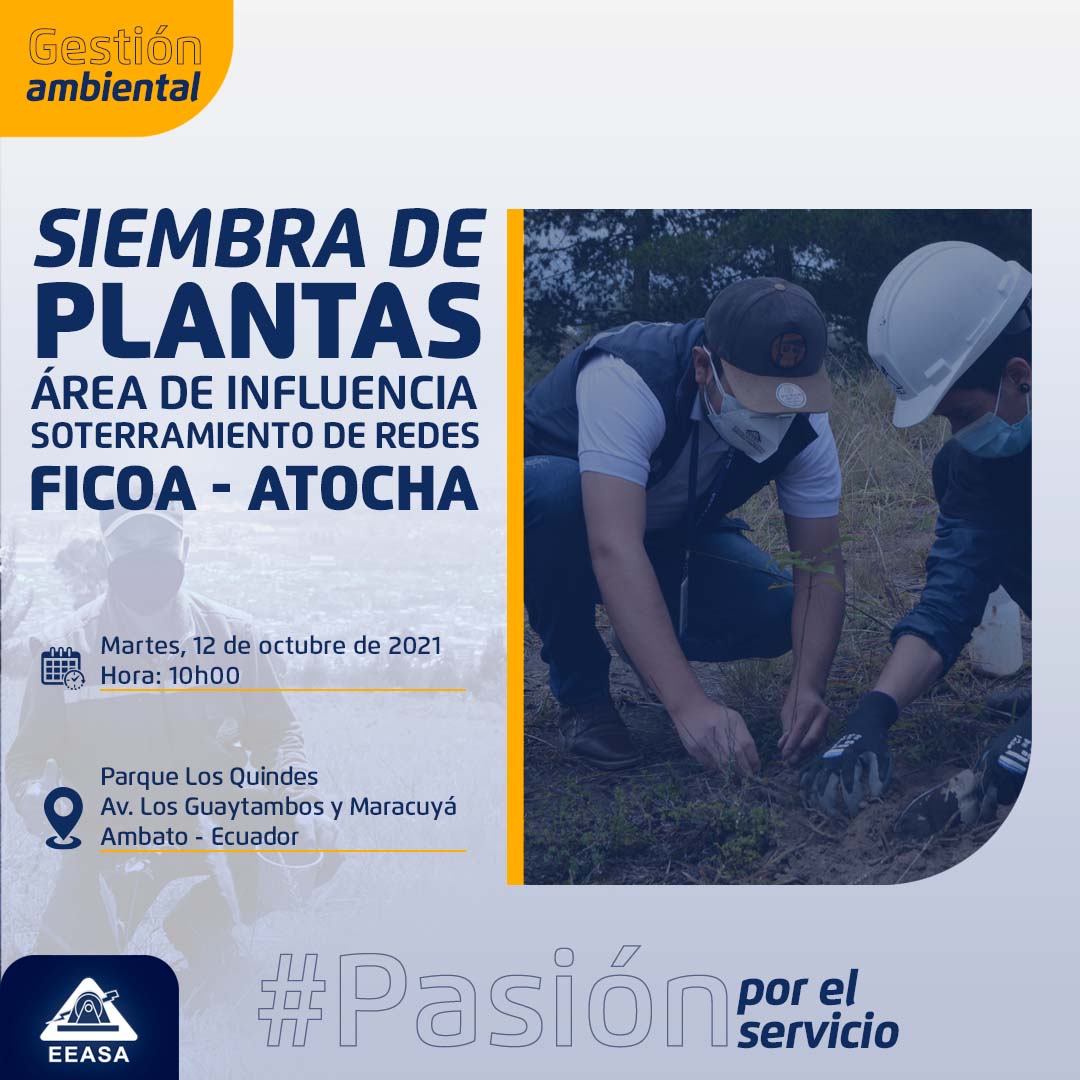 Gestión ambiental

SIEMBRA DE PLANTAS
ÁREA DE INFLUENCIA
SOTERRAMIENTO DE REDES
FICOA - ATOCHA

Martes, 12 de octubre de 2021
Hora: 10h00

Parque Los Quindes
Av. Los Guaytambos y Maracuyá
Ambato - Ecuador

EEASA

#Pasión por el servicio